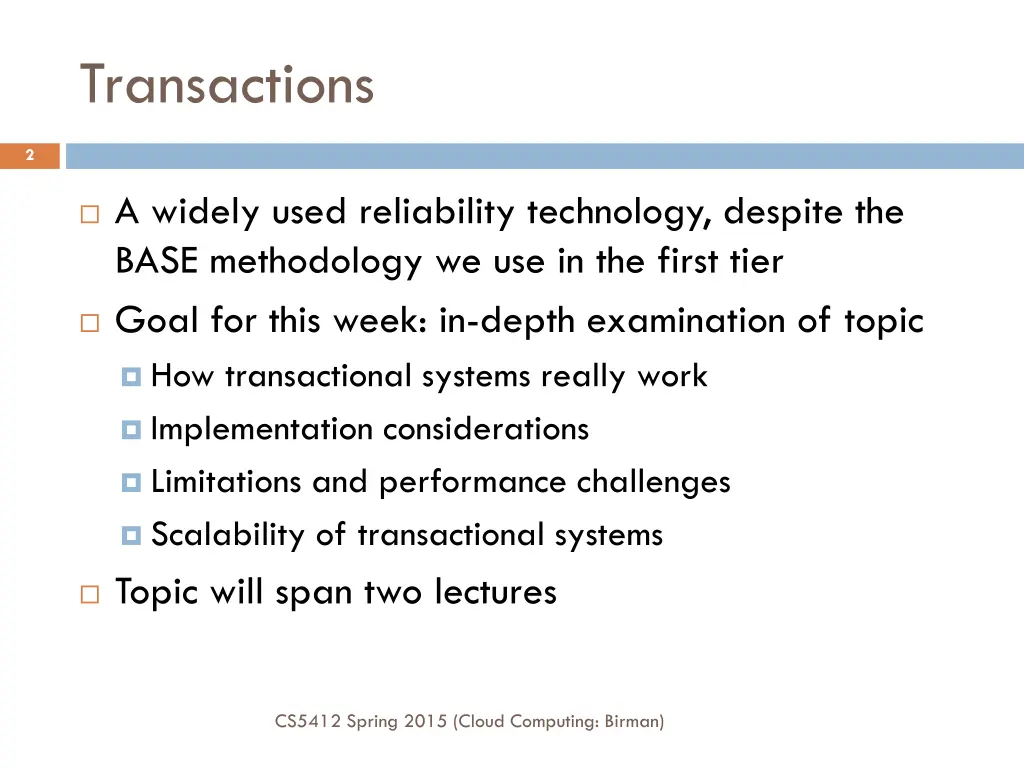 Transactions

2

A widely used reliability technology, despite the BASE methodology we use in the first tier

Goal for this week: in-depth examination of topic

How transactional systems really work

Implementation considerations

Limitations and performance challenges

Scalability of transactional systems

Topic will span two lectures

CS5412 Spring 2015 (Cloud Computing: Birman)